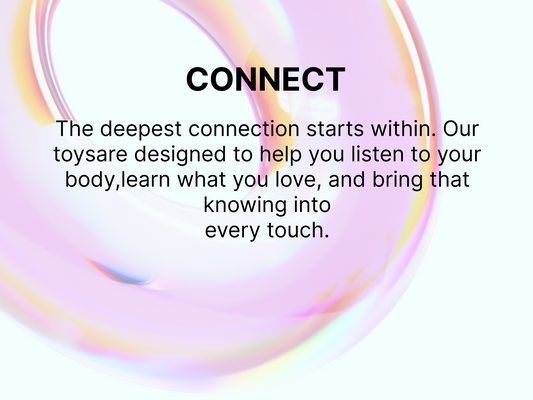 CONNECT

The deepest connection starts within. Our toysare designed to help you listen to your body,learn what you love, and bring that knowing into
every touch.